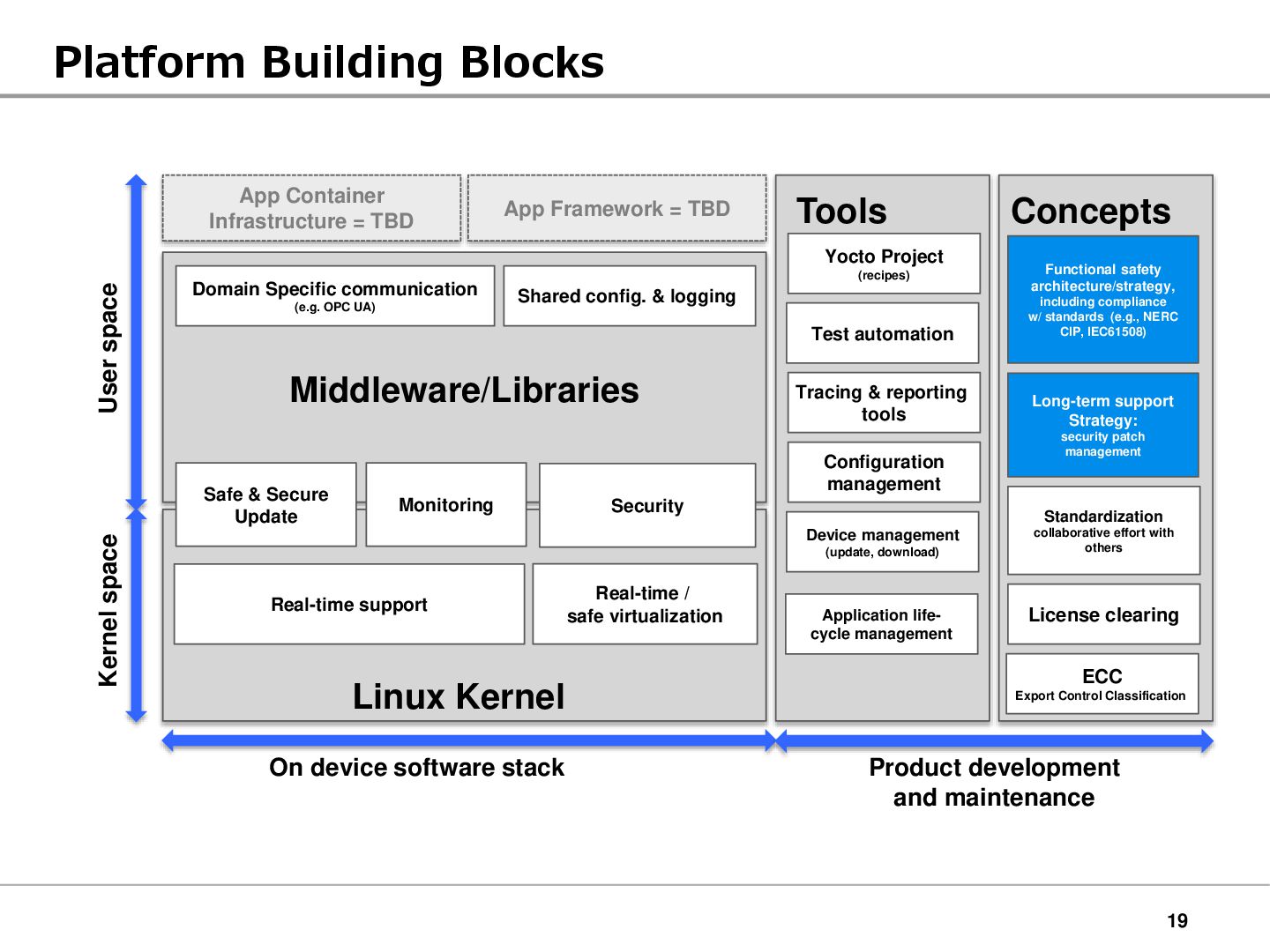 Platform Building Blocks

User space

Kernel space

App Container Infrastructure = TBD

App Framework = TBD

Domain Specific communication
(e.g. OPC UA)

Shared config. & logging

Middleware/Libraries

Safe & Secure Update

Monitoring

Security

Real-time support

Real-time / safe virtualization

Linux Kernel

Tools

Yocto Project
(recipes)

Test automation

Tracing & reporting tools

Configuration management

Device management
(update, download)

Application life-cycle management

Concepts

Functional safety architecture/strategy,
including compliance w/ standards (e.g., NERC CIP, IEC61508)

Long-term support Strategy:
security patch management

Standardization
collaborative effort with others

License clearing

ECC
Export Control Classification

On device software stack

Product development and maintenance

19